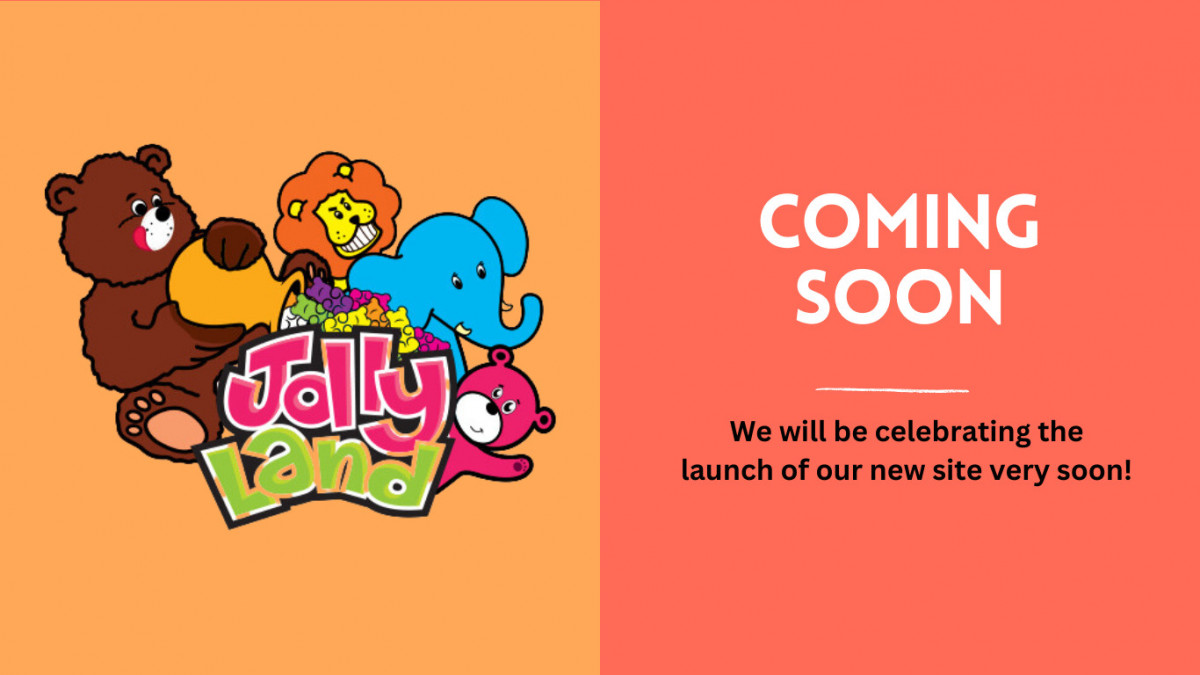 Jolly Land

COMING SOON

We will be celebrating the launch of our new site very soon!